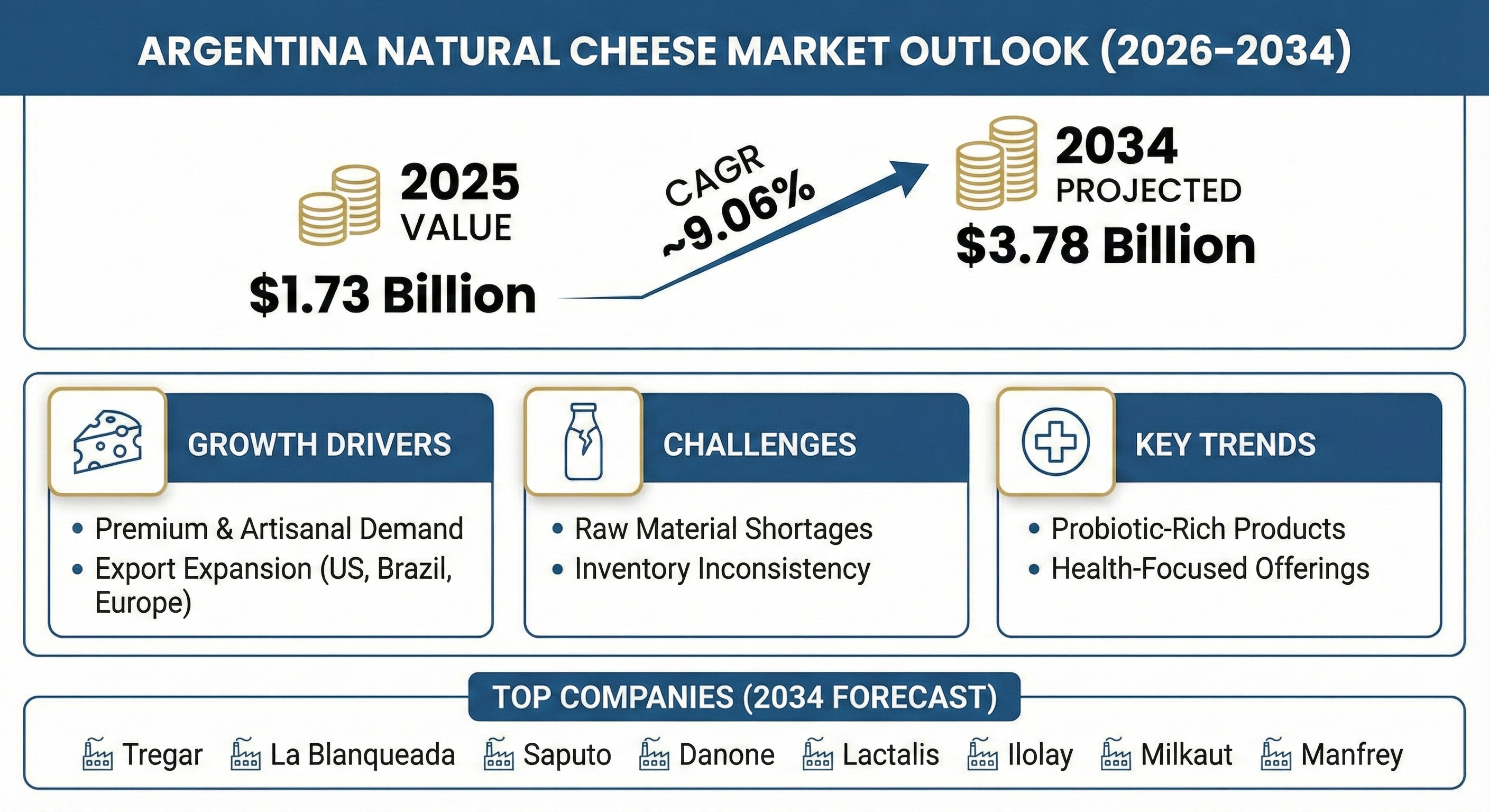 ARGENTINA NATURAL CHEESE MARKET OUTLOOK (2026–2034)

2025
VALUE
$1.73 Billion

CAGR
~9.06%

2034
PROJECTED
$3.78 Billion

GROWTH DRIVERS
• Premium & Artisanal Demand
• Export Expansion (US, Brazil, Europe)

CHALLENGES
• Raw Material Shortages
• Inventory Inconsistency

KEY TRENDS
• Probiotic-Rich Products
• Health-Focused Offerings

TOP COMPANIES (2034 FORECAST)

Tregar La Blanqueada Saputo Danone Lactalis Ilolay Milkaut Manfrey